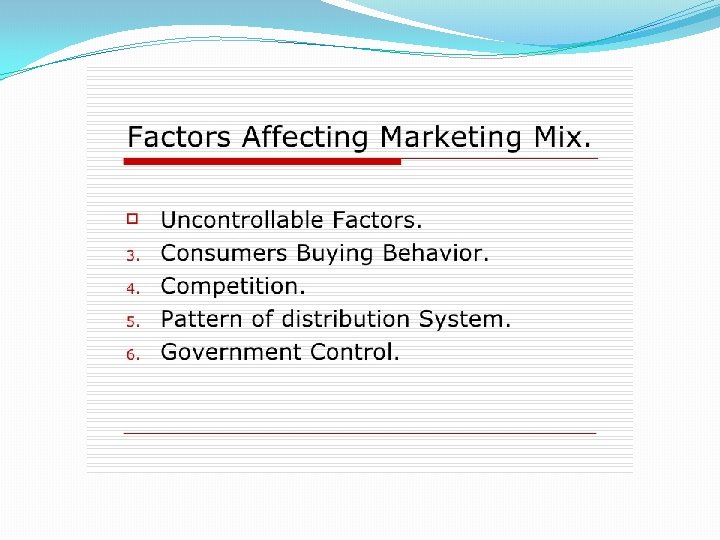 Factors Affecting Marketing Mix.

Uncontrollable Factors.
3. Consumers Buying Behavior.
4. Competition.
5. Pattern of distribution System.
6. Government Control.